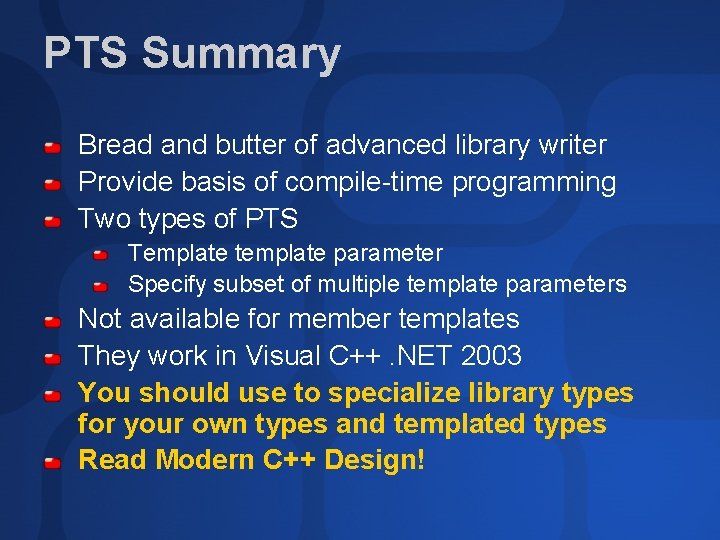 PTS Summary

Bread and butter of advanced library writer
Provide basis of compile-time programming
Two types of PTS
Template template parameter
Specify subset of multiple template parameters
Not available for member templates
They work in Visual C++ .NET 2003
You should use to specialize library types for your own types and templated types
Read Modern C++ Design!